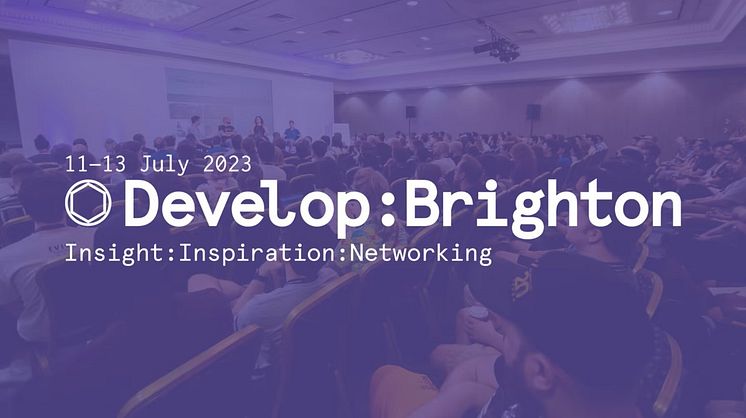 11-13 July 2023

Develop:Brighton

Insight:Inspiration:Networking